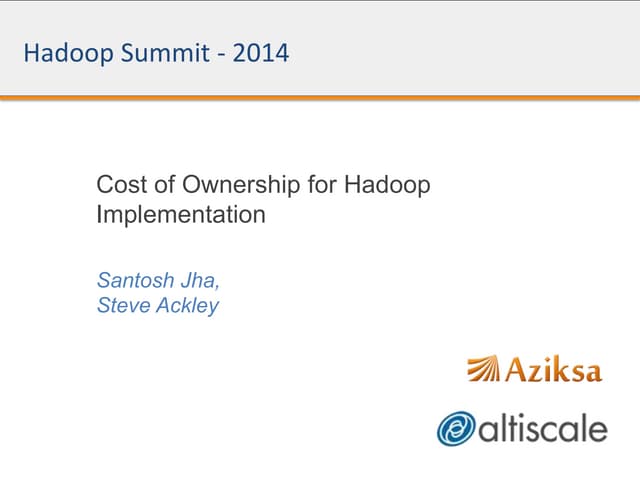 Hadoop Summit - 2014

Cost of Ownership for Hadoop Implementation

Santosh Jha,
Steve Ackley

Aziksa

altiscale